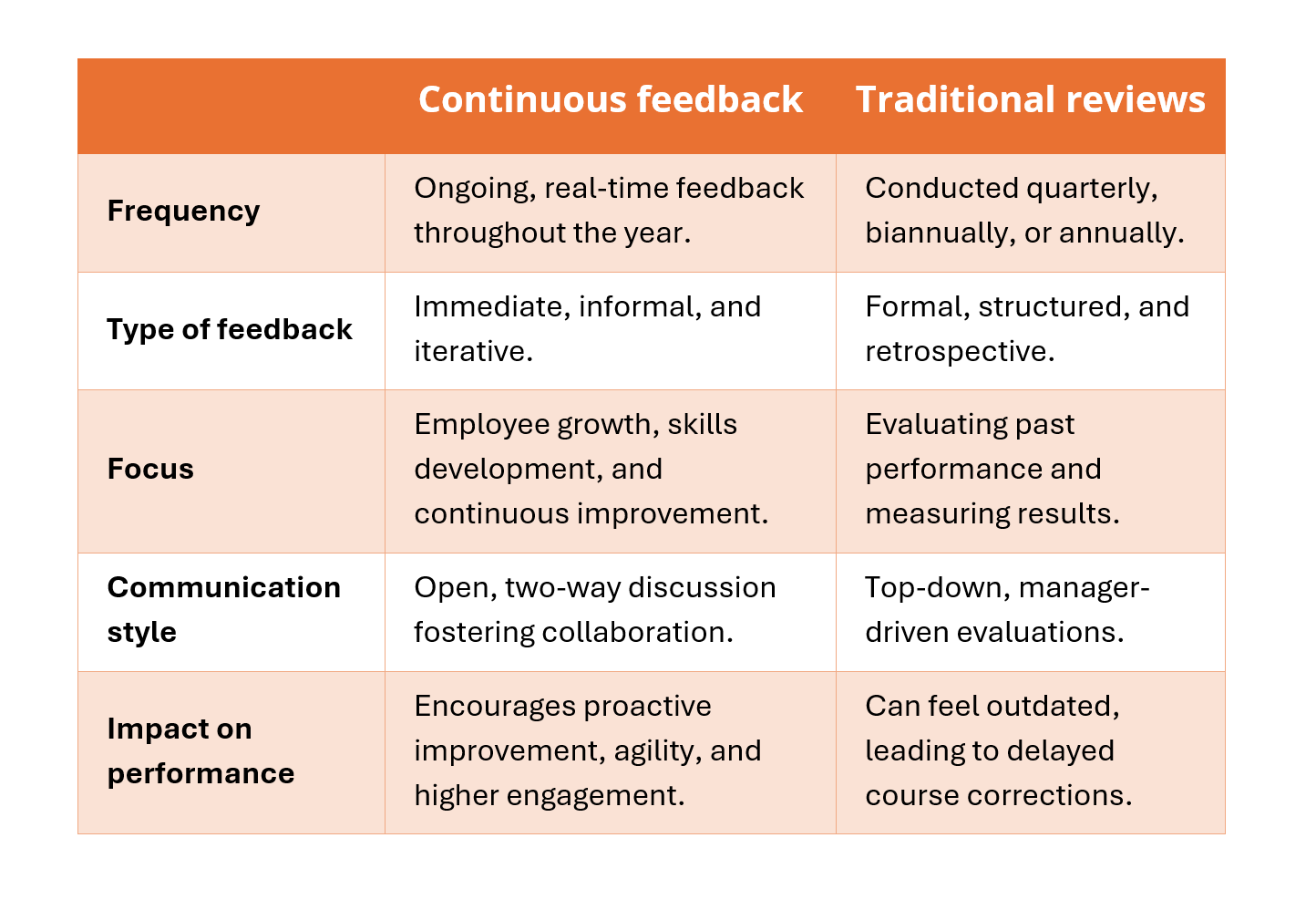 | | Continuous feedback | Traditional reviews |
|---|---|---|
| Frequency | Ongoing, real-time feedback throughout the year. | Conducted quarterly, biannually, or annually. |
| Type of feedback | Immediate, informal, and iterative. | Formal, structured, and retrospective. |
| Focus | Employee growth, skills development, and continuous improvement. | Evaluating past performance and measuring results. |
| Communication style | Open, two-way discussion fostering collaboration. | Top-down, manager-driven evaluations. |
| Impact on performance | Encourages proactive improvement, agility, and higher engagement. | Can feel outdated, leading to delayed course corrections. |